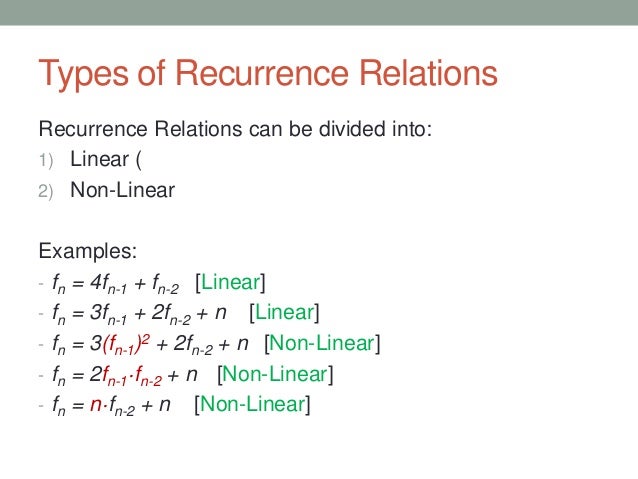 Types of Recurrence Relations

Recurrence Relations can be divided into:

1) Linear (

2) Non-Linear

Examples:

- $f_n = 4f_{n-1} + f_{n-2}$ [Linear]

- $f_n = 3f_{n-1} + 2f_{n-2} + n$ [Linear]

- $f_n = 3(f_{n-1})^2 + 2f_{n-2} + n$ [Non-Linear]

- $f_n = 2f_{n-1} \cdot f_{n-2} + n$ [Non-Linear]

- $f_n = n \cdot f_{n-2} + n$ [Non-Linear]